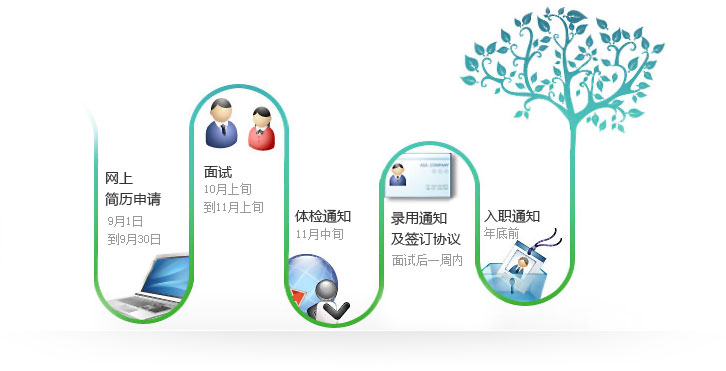 网上
简历申请
9月1日
到9月30日

面试
10月上旬
到11月上旬

体检通知
11月中旬

ASA COMPANY

录用通知
及签订协议
面试后一周内

入职通知
年底前